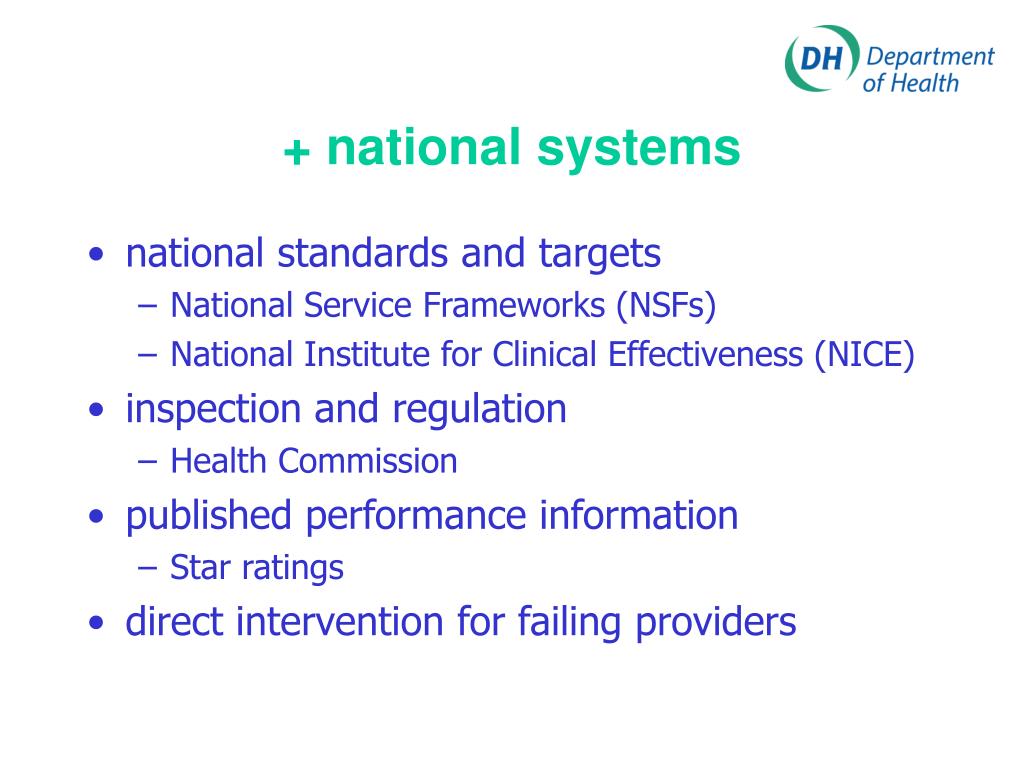 DH Department of Health

+ national systems

• national standards and targets
  – National Service Frameworks (NSFs)
  – National Institute for Clinical Effectiveness (NICE)
• inspection and regulation
  – Health Commission
• published performance information
  – Star ratings
• direct intervention for failing providers